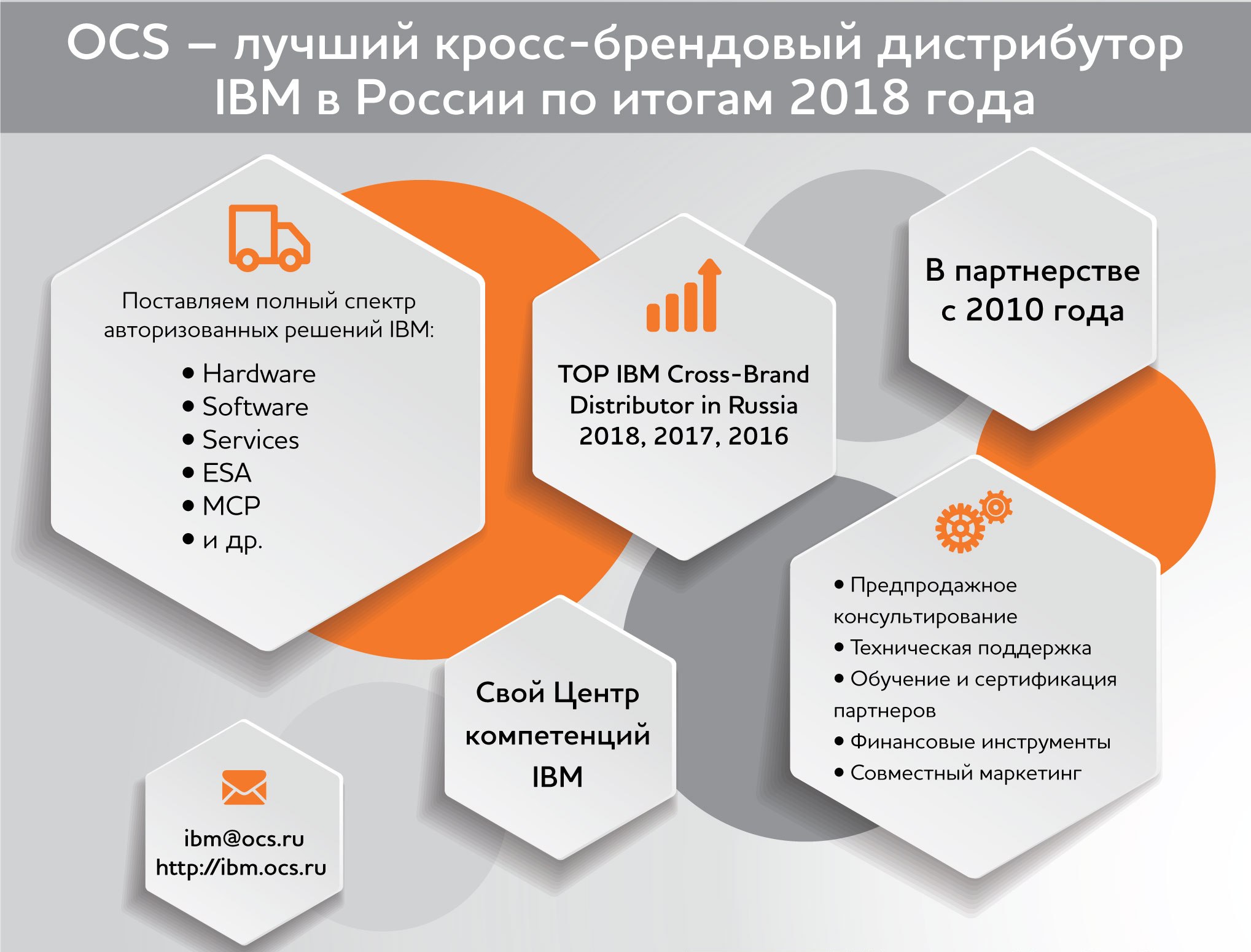 OCS – лучший кросс-брендовый дистрибутор IBM в России по итогам 2018 года

Поставляем полный спектр авторизованных решений IBM:
• Hardware
• Software
• Services
• ESA
• MCP
• и др.

TOP IBM Cross-Brand Distributor in Russia 2018, 2017, 2016

В партнерстве с 2010 года

• Предпродажное консультирование
• Техническая поддержка
• Обучение и сертификация партнеров
• Финансовые инструменты
• Совместный маркетинг

Свой Центр компетенций IBM

ibm@ocs.ru
http://ibm.ocs.ru